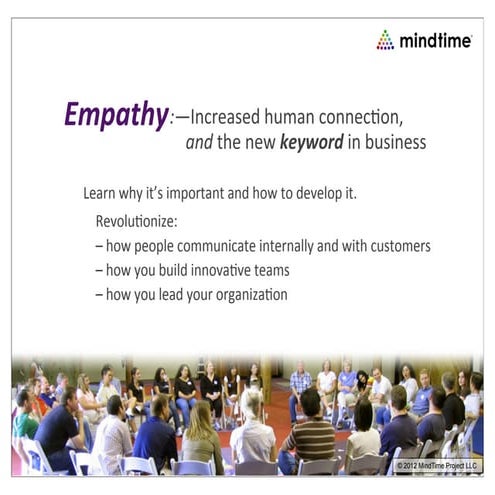 mindtime

Empathy:—Increased human connection, and the new keyword in business

Learn why it's important and how to develop it.

Revolutionize:
– how people communicate internally and with customers
– how you build innovative teams
– how you lead your organization

© 2012 MindTime Project LLC